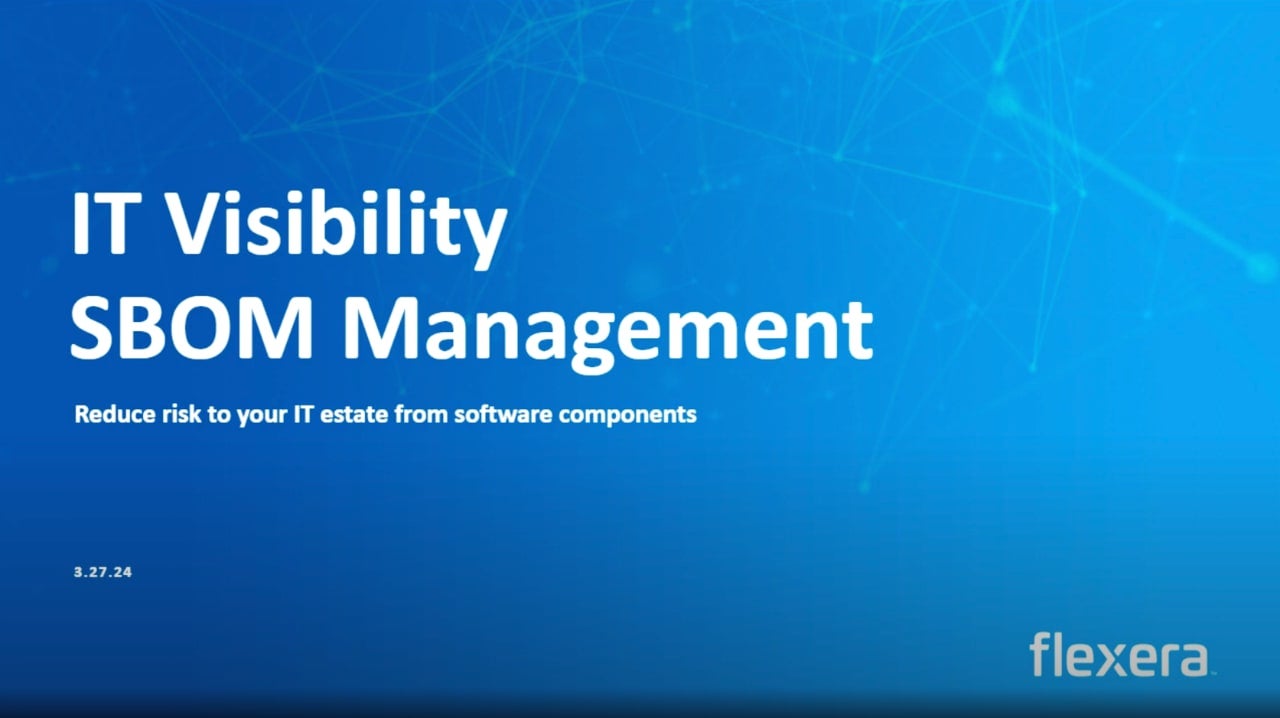 IT Visibility
SBOM Management

Reduce risk to your IT estate from software components

3.27.24

flexera